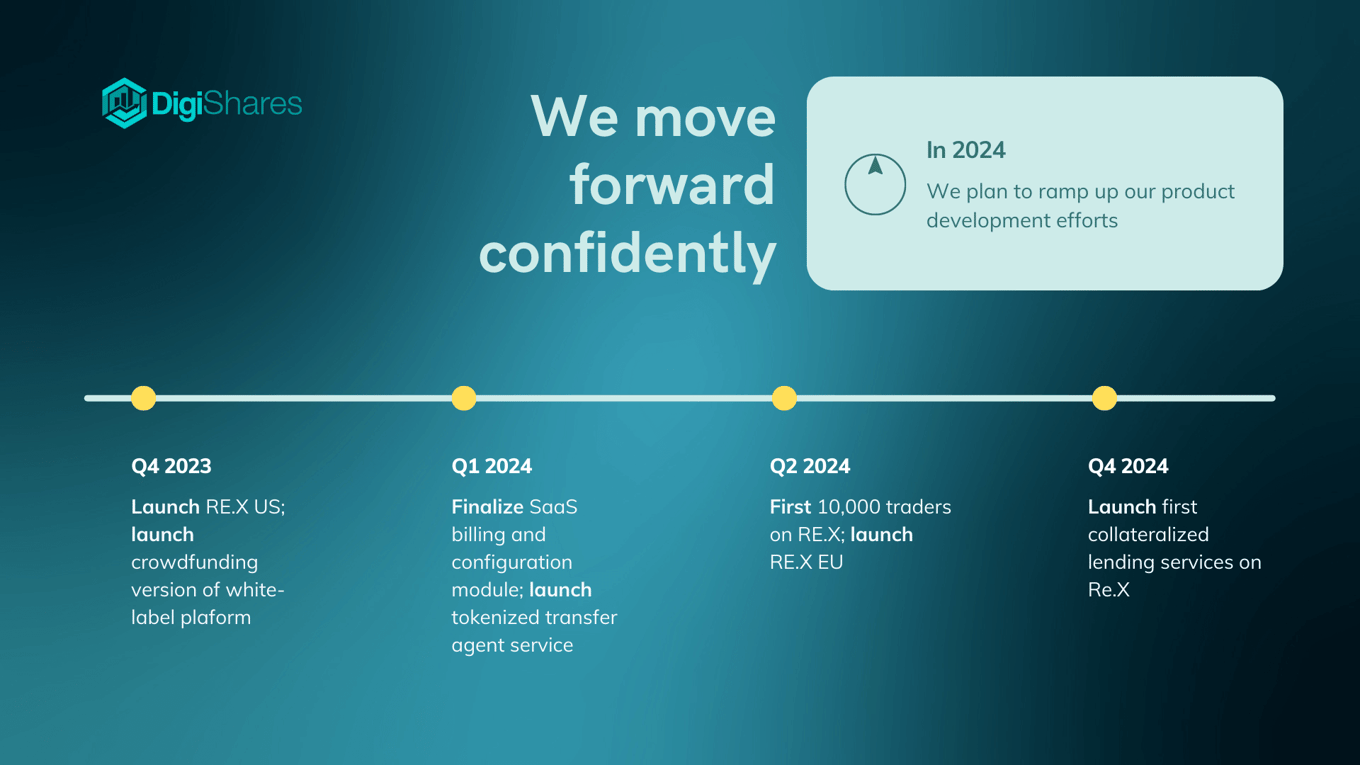 DigiShares

We move forward confidently

In 2024

We plan to ramp up our product development efforts

Q4 2023

Launch RE.X US; launch crowdfunding version of white-label plaform

Q1 2024

Finalize SaaS billing and configuration module; launch tokenized transfer agent service

Q2 2024

First 10,000 traders on RE.X; launch RE.X EU

Q4 2024

Launch first collateralized lending services on Re.X